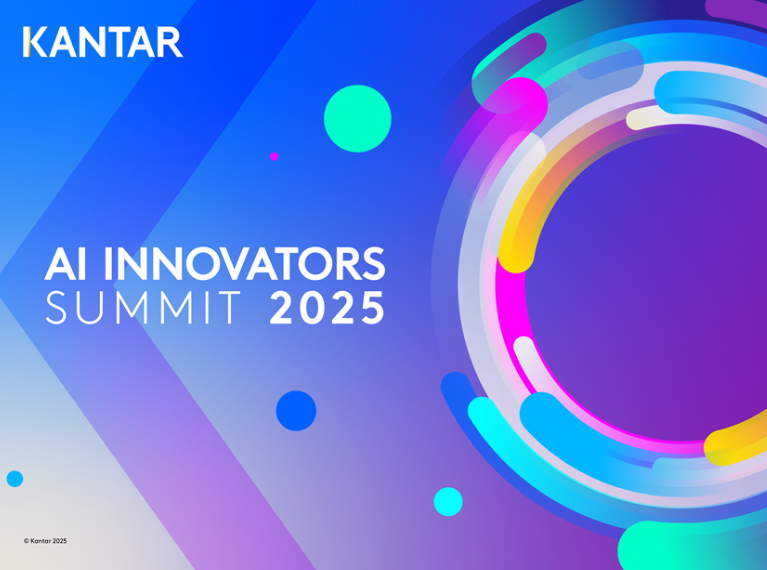 KANTAR

AI INNOVATORS
SUMMIT 2025

© Kantar 2025